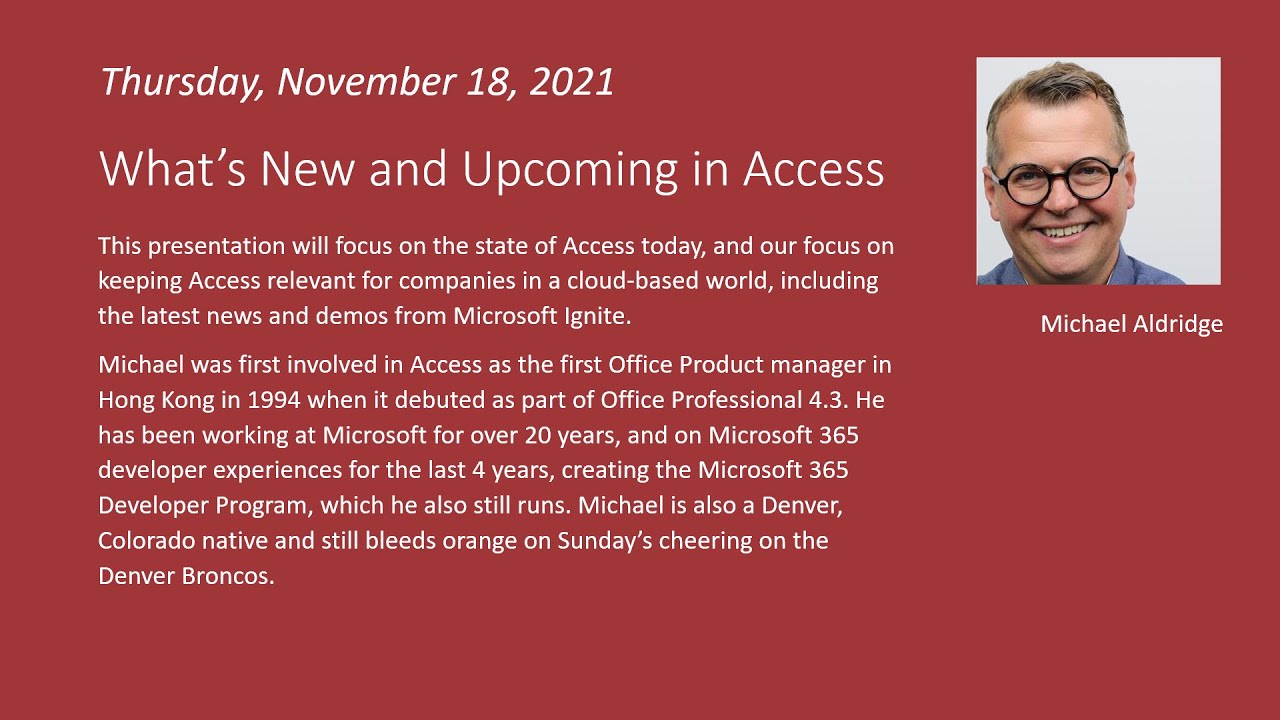 Thursday, November 18, 2021

What's New and Upcoming in Access

This presentation will focus on the state of Access today, and our focus on keeping Access relevant for companies in a cloud-based world, including the latest news and demos from Microsoft Ignite.

Michael was first involved in Access as the first Office Product manager in Hong Kong in 1994 when it debuted as part of Office Professional 4.3. He has been working at Microsoft for over 20 years, and on Microsoft 365 developer experiences for the last 4 years, creating the Microsoft 365 Developer Program, which he also still runs. Michael is also a Denver, Colorado native and still bleeds orange on Sunday's cheering on the Denver Broncos.

Michael Aldridge